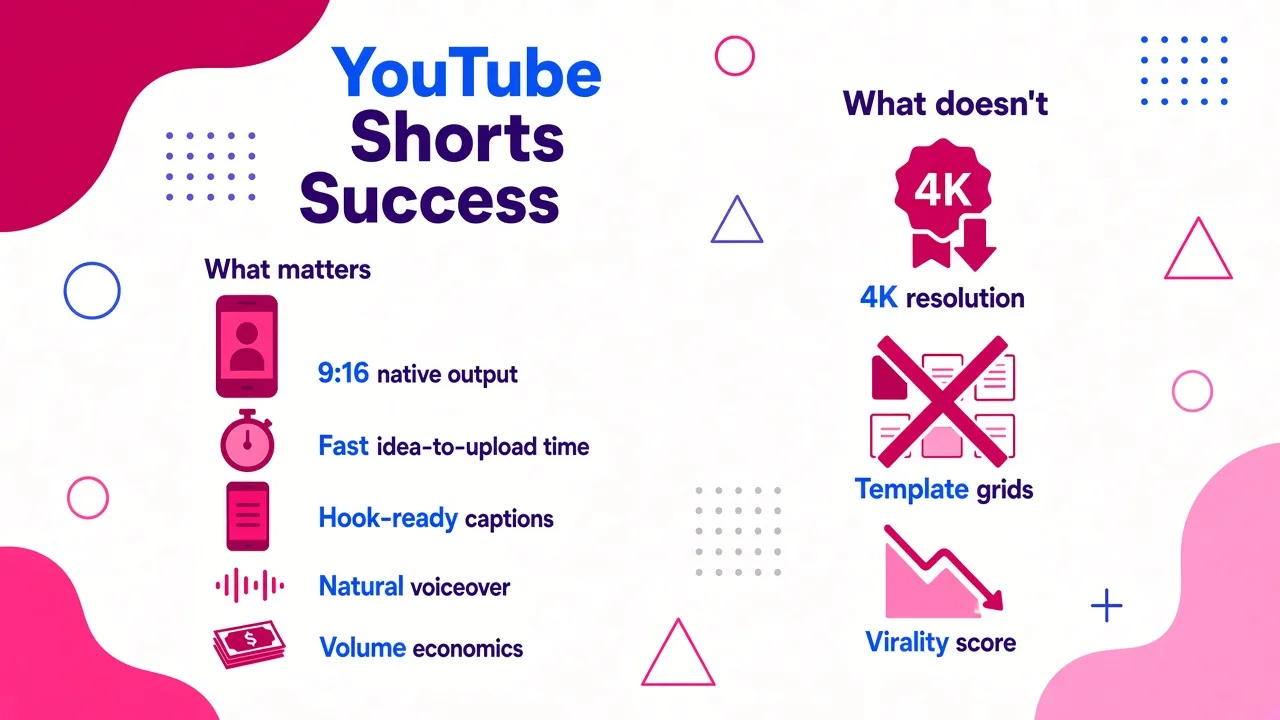 YouTube Shorts Success

What matters

9:16 native output

Fast idea-to-upload time

Hook-ready captions

Natural voiceover

Volume economics

What doesn't

4K

4K resolution

Template grids

Virality score